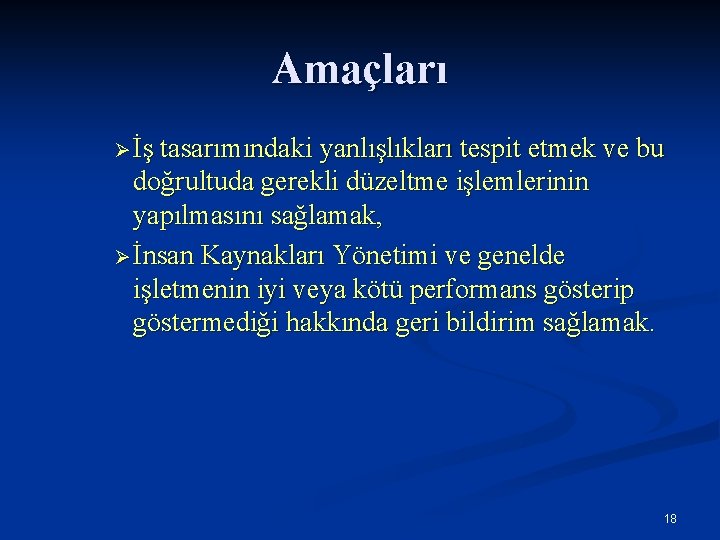 Amaçları

➢ İş tasarımındaki yanlışlıkları tespit etmek ve bu doğrultuda gerekli düzeltme işlemlerinin yapılmasını sağlamak,

➢ İnsan Kaynakları Yönetimi ve genelde işletmenin iyi veya kötü performans gösterip göstermediği hakkında geri bildirim sağlamak.

18